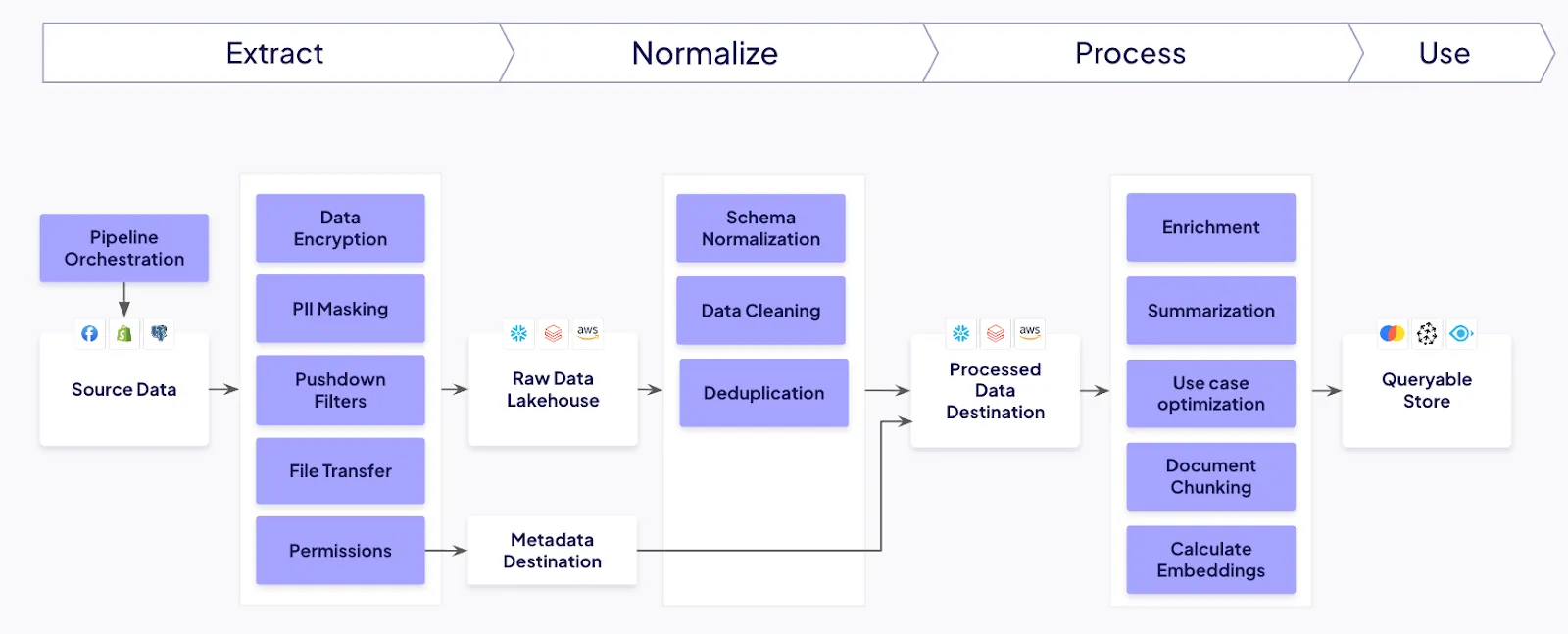 Extract

Normalize

Process

Use

Pipeline Orchestration

Source Data

Data Encryption

PII Masking

Pushdown Filters

File Transfer

Permissions

aws

Raw Data Lakehouse

Metadata Destination

Schema Normalization

Data Cleaning

Deduplication

aws

Processed Data Destination

Enrichment

Summarization

Use case optimization

Document Chunking

Calculate Embeddings

Queryable Store